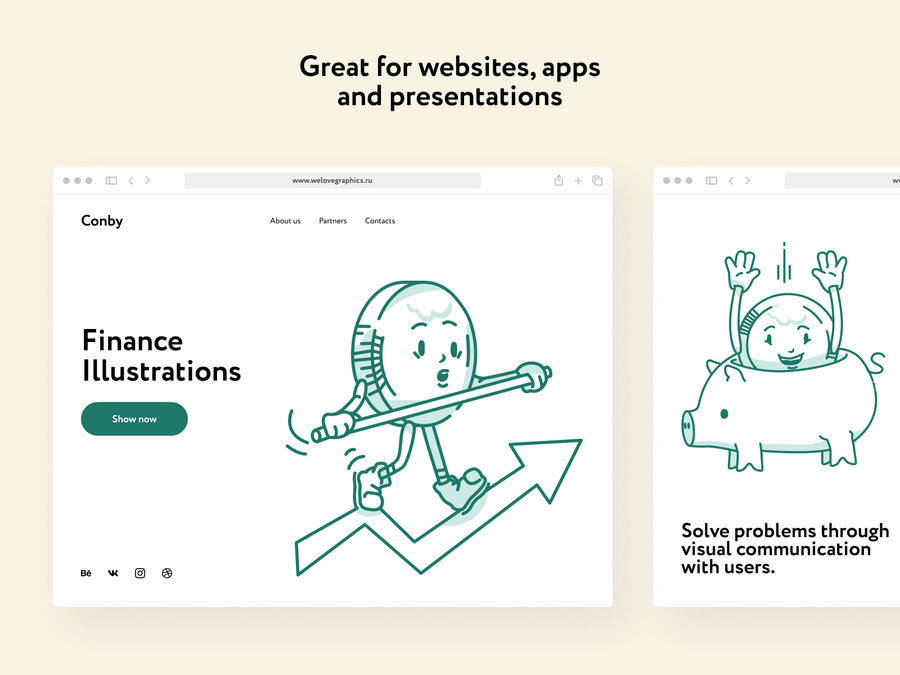 Great for websites, apps and presentations

www.welovegraphics.ru

Conby

About us Partners Contacts

Finance Illustrations

Show now

Bē

Solve problems through visual communication with users.